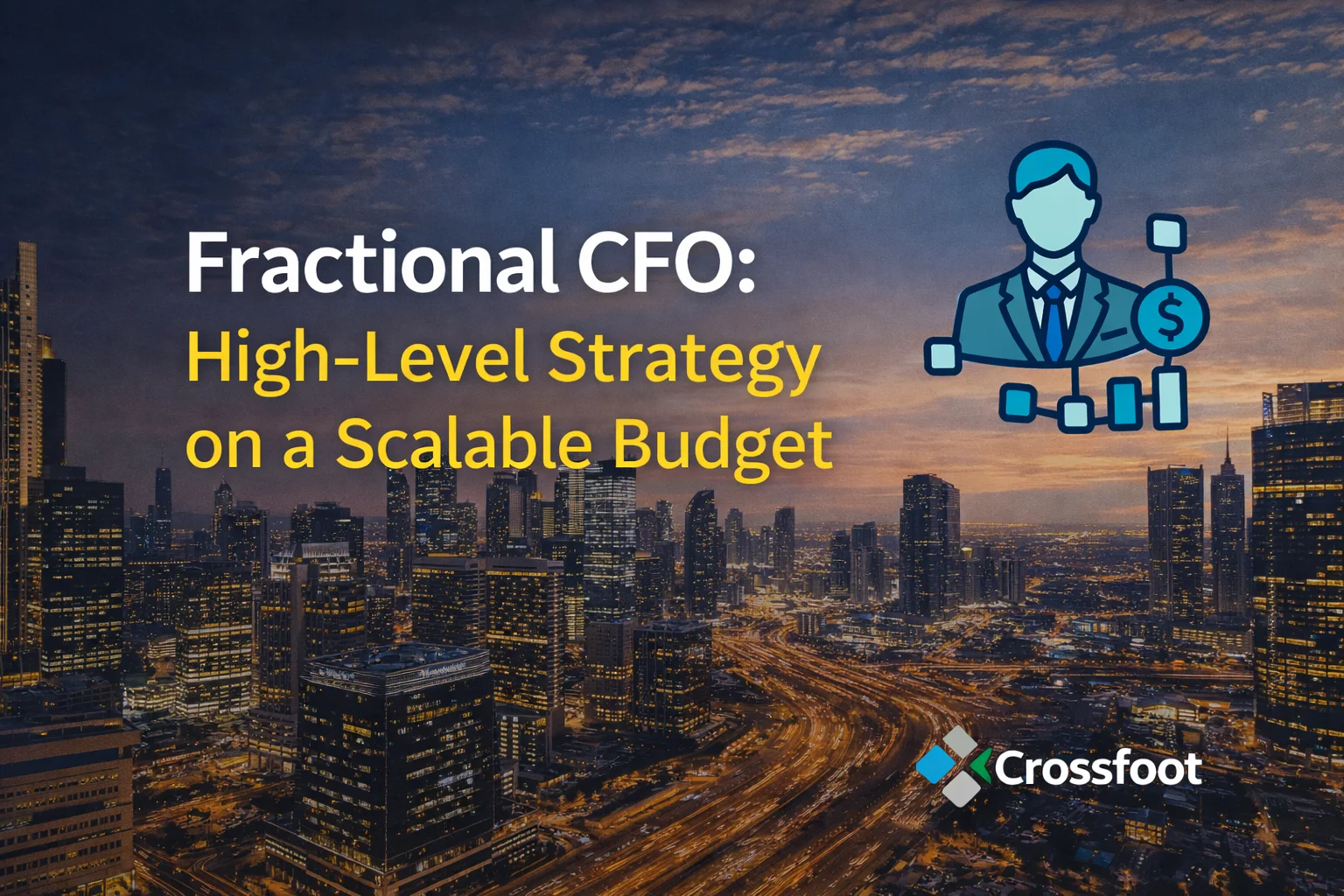 Fractional CFO:
High-Level Strategy on a Scalable Budget

$

Crossfoot